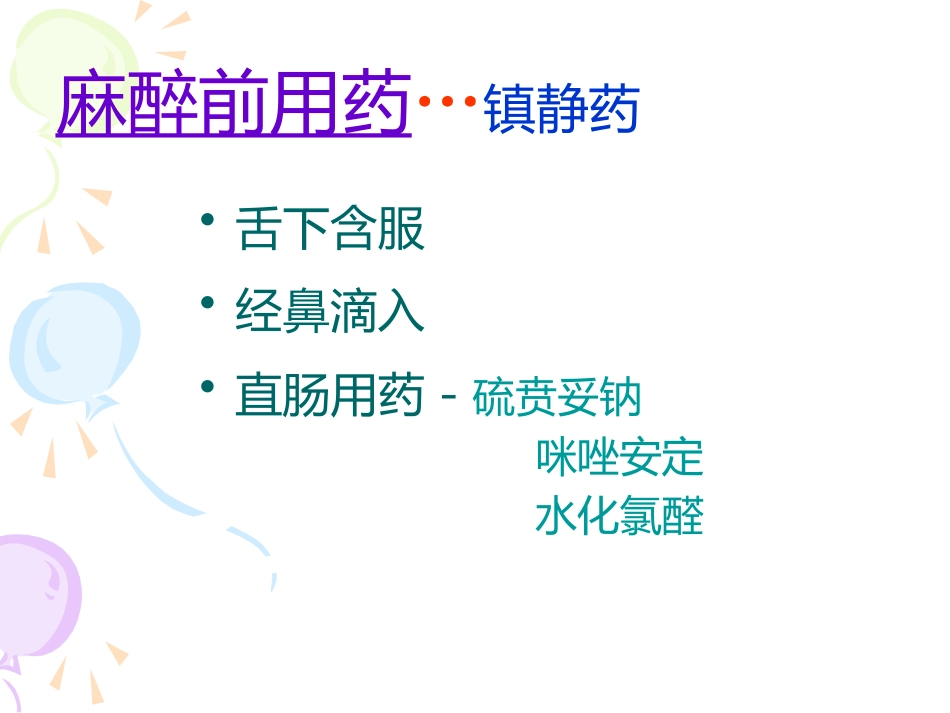 麻醉前用药…镇静药

• 舌下含服

• 经鼻滴入

• 直肠用药 - 硫贲妥钠
咪唑安定
水化氯醛